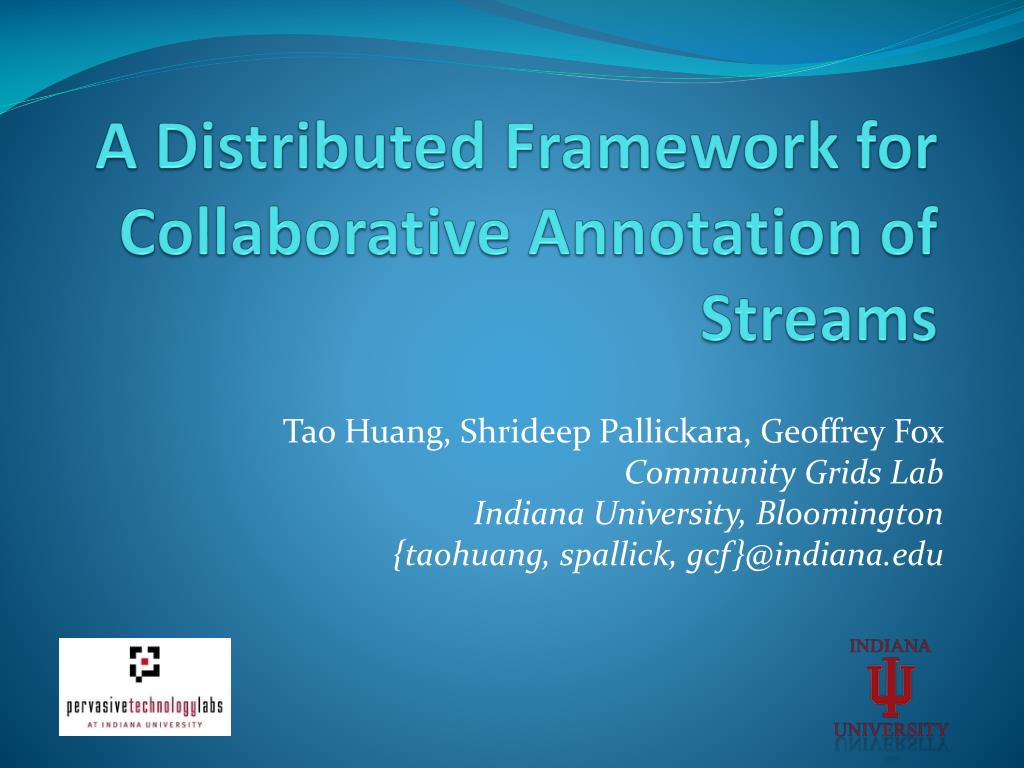 A Distributed Framework for Collaborative Annotation of Streams

Tao Huang, Shrideep Pallickara, Geoffrey Fox
Community Grids Lab
Indiana University, Bloomington
{taohuang, spallick, gcf}@indiana.edu

pervasivetechnologylabs
AT INDIANA UNIVERSITY

INDIANA
UNIVERSITY